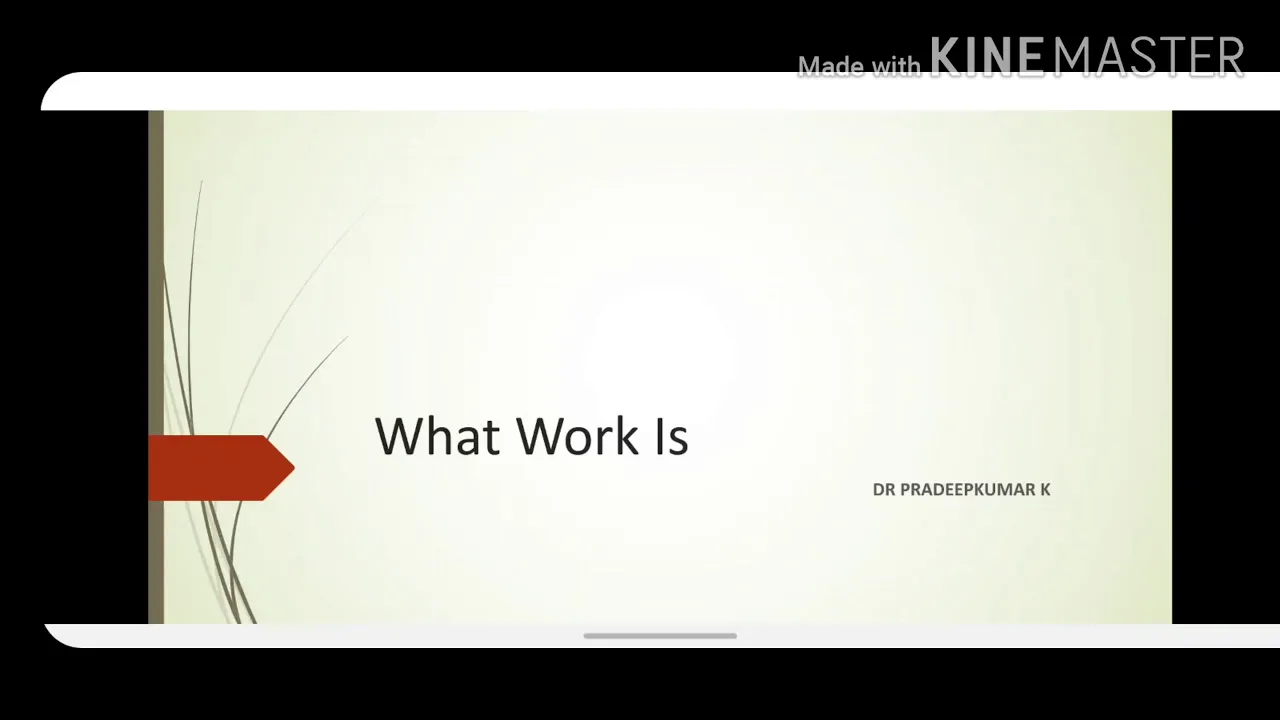 Made with KINEMASTER

What Work Is

DR PRADEEPKUMAR K